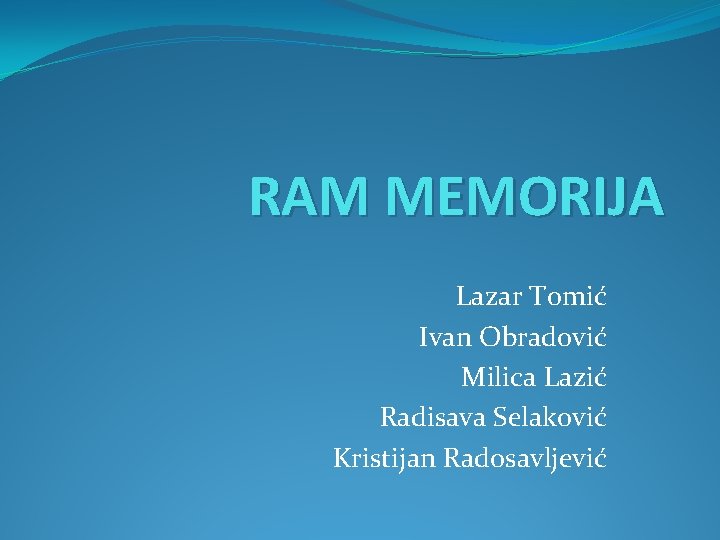 RAM MEMORIJA

Lazar Tomić
Ivan Obradović
Milica Lazić
Radisava Selaković
Kristijan Radosavljević